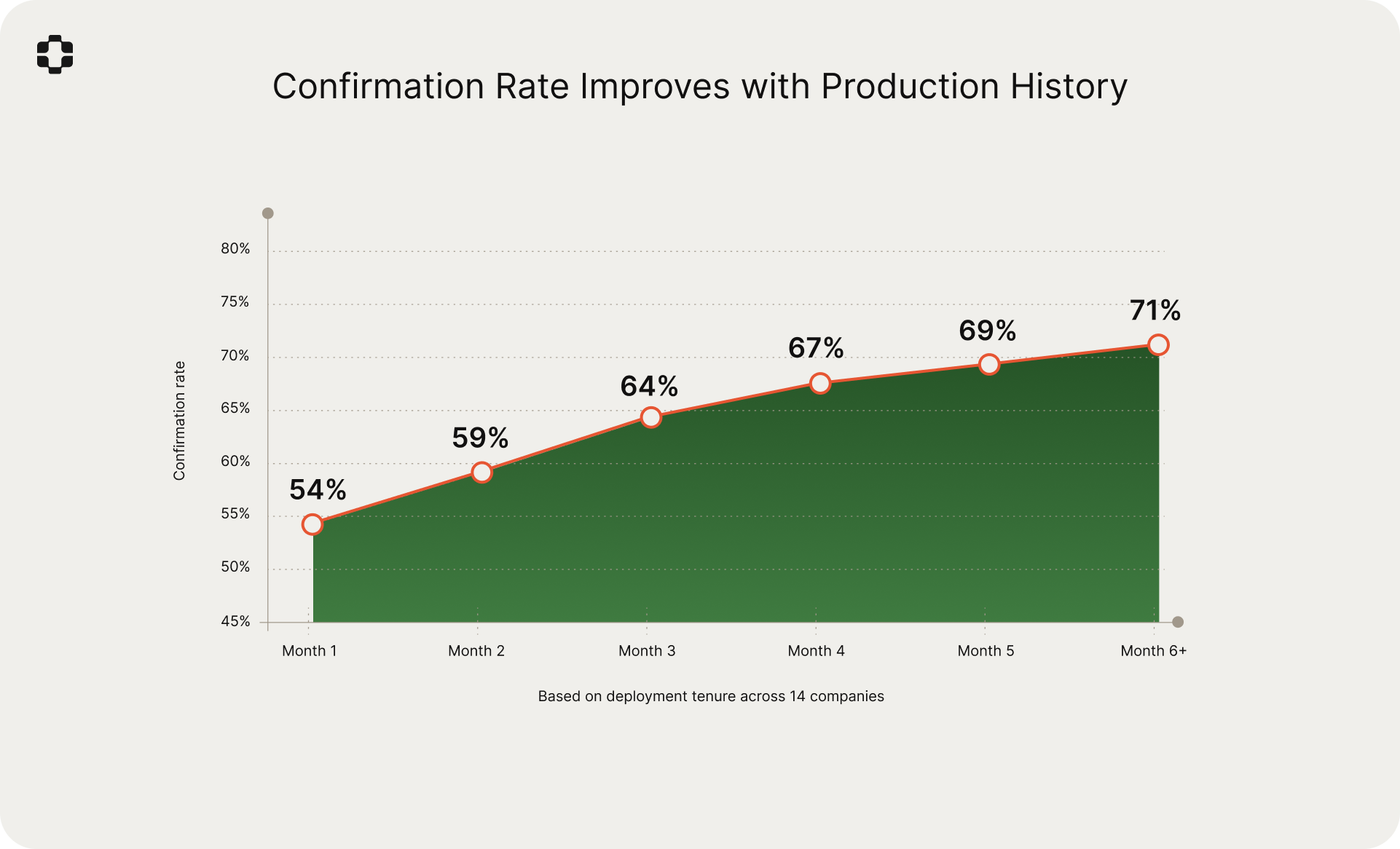 Confirmation Rate Improves with Production History

Confirmation rate

80%
75%
70%
65%
60%
55%
50%
45%

54%
59%
64%
67%
69%
71%

Month 1
Month 2
Month 3
Month 4
Month 5
Month 6+

Based on deployment tenure across 14 companies